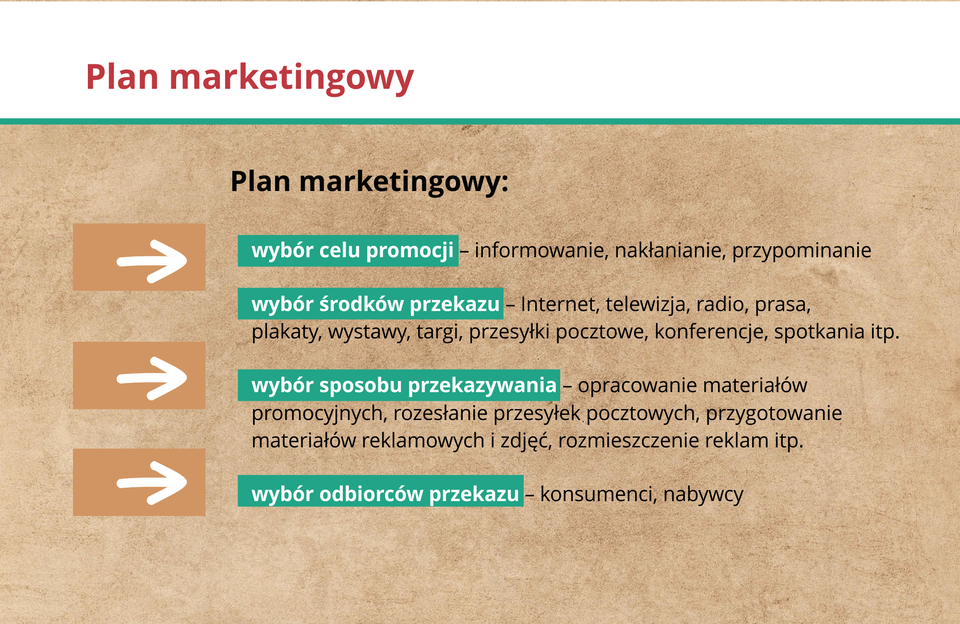 Plan marketingowy

Plan marketingowy:

wybór celu promocji – informowanie, nakłanianie, przypominanie

wybór środków przekazu – Internet, telewizja, radio, prasa, plakaty, wystawy, targi, przesyłki pocztowe, konferencje, spotkania itp.

wybór sposobu przekazywania – opracowanie materiałów promocyjnych, rozesłanie przesyłek pocztowych, przygotowanie materiałów reklamowych i zdjęć, rozmieszczenie reklam itp.

wybór odbiorców przekazu – konsumenci, nabywcy